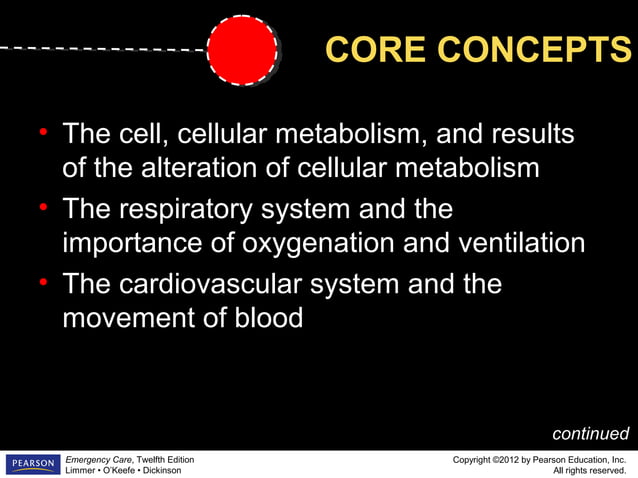 CORE CONCEPTS

• The cell, cellular metabolism, and results of the alteration of cellular metabolism
• The respiratory system and the importance of oxygenation and ventilation
• The cardiovascular system and the movement of blood

continued

PEARSON

Emergency Care, Twelfth Edition
Limmer • O'Keefe • Dickinson

Copyright ©2012 by Pearson Education, Inc.
All rights reserved.